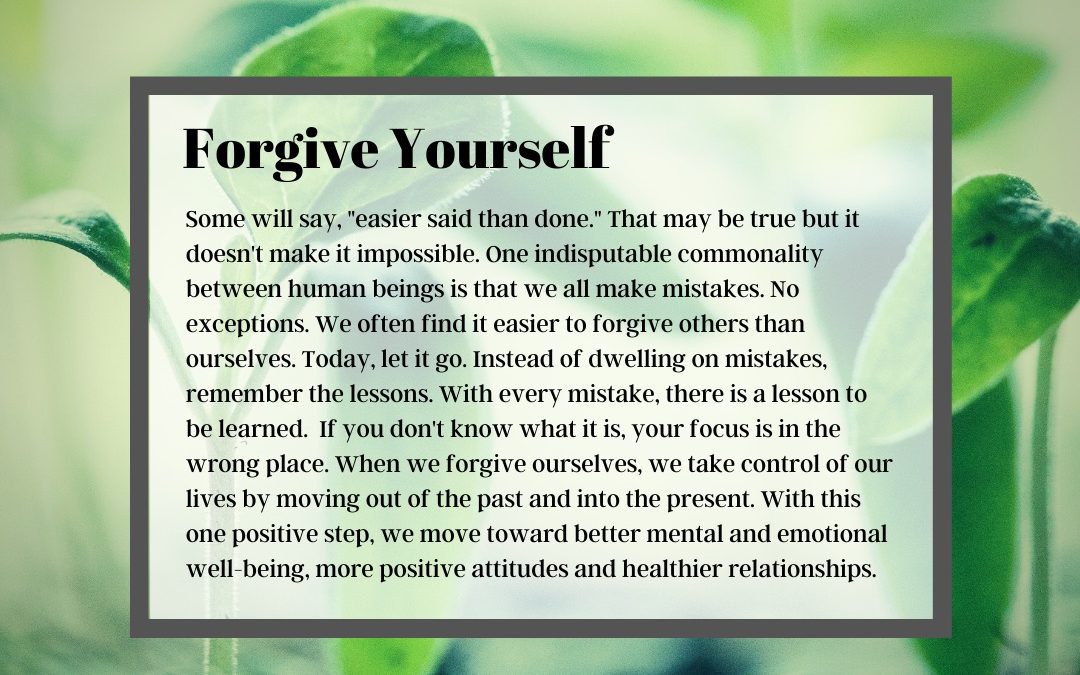 Forgive Yourself

Some will say, "easier said than done." That may be true but it doesn't make it impossible. One indisputable commonality between human beings is that we all make mistakes. No exceptions. We often find it easier to forgive others than ourselves. Today, let it go. Instead of dwelling on mistakes, remember the lessons. With every mistake, there is a lesson to be learned. If you don't know what it is, your focus is in the wrong place. When we forgive ourselves, we take control of our lives by moving out of the past and into the present. With this one positive step, we move toward better mental and emotional well-being, more positive attitudes and healthier relationships.